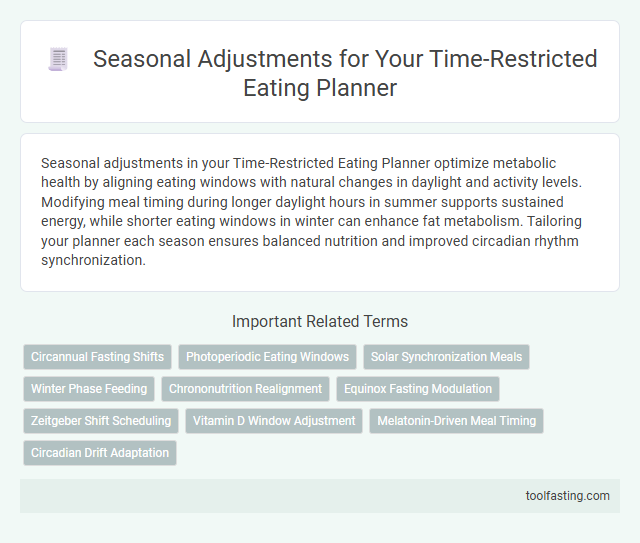 Seasonal Adjustments for Your Time-Restricted Eating Planner

Seasonal adjustments in your Time-Restricted Eating Planner optimize metabolic health by aligning eating windows with natural changes in daylight and activity levels. Modifying meal timing during longer daylight hours in summer supports sustained energy, while shorter eating windows in winter can enhance fat metabolism. Tailoring your planner each season ensures balanced nutrition and improved circadian rhythm synchronization.

Important Related Terms

Circannual Fasting Shifts
Photoperiodic Eating Windows
Solar Synchronization Meals
Winter Phase Feeding
Chrononutrition Realignment
Equinox Fasting Modulation
Zeitgeber Shift Scheduling
Vitamin D Window Adjustment
Melatonin-Driven Meal Timing
Circadian Drift Adaptation

toolfasting.com